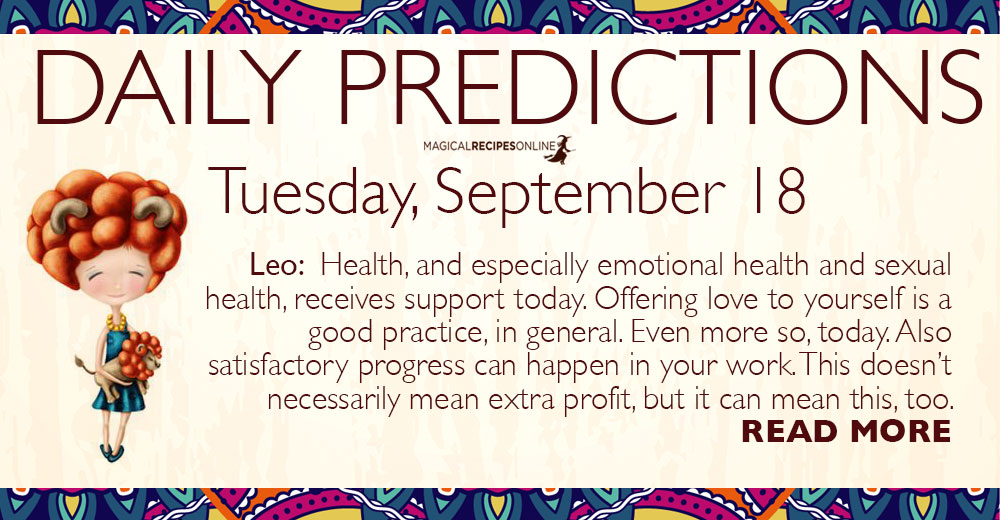 DAILY PREDICTIONS

MAGICALRECIPESONLINE

Tuesday, September 18

Leo: Health, and especially emotional health and sexual health, receives support today. Offering love to yourself is a good practice, in general. Even more so, today. Also satisfactory progress can happen in your work. This doesn't necessarily mean extra profit, but it can mean this, too.

READ MORE